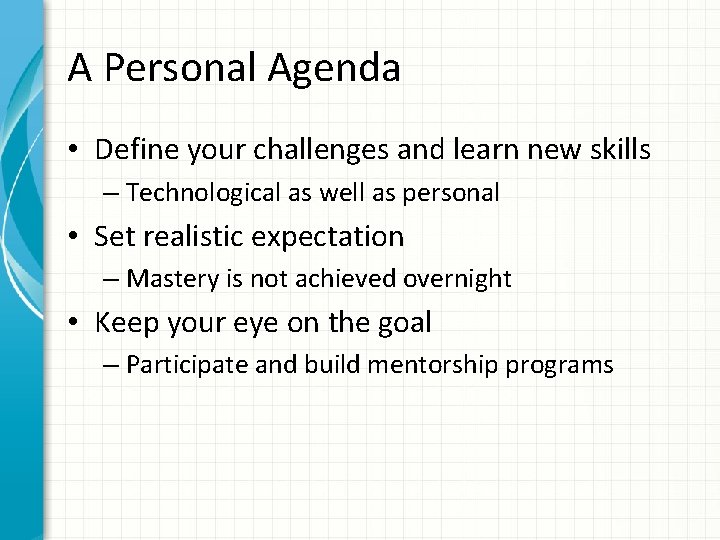 A Personal Agenda

• Define your challenges and learn new skills
 – Technological as well as personal
• Set realistic expectation
 – Mastery is not achieved overnight
• Keep your eye on the goal
 – Participate and build mentorship programs